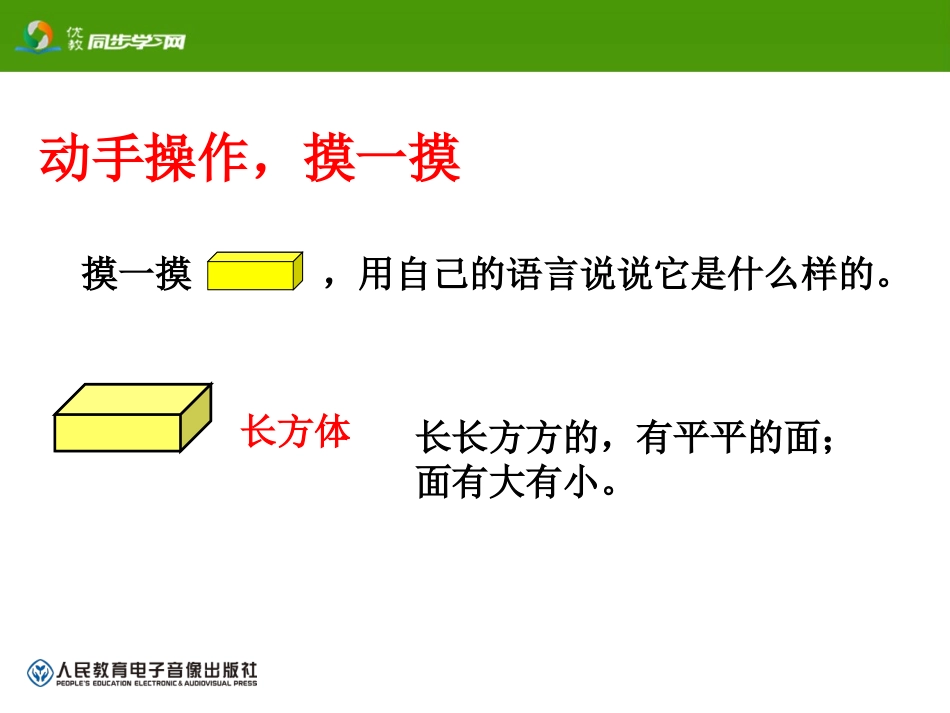 优教 同步学习网

动手操作，摸一摸

摸一摸 ，用自己的语言说说它是什么样的。

长方体

长长方方的，有平平的面；面有大有小。

人民教育电子音像出版社
PEOPLE'S EDUCATION ELECTRONIC & AUDIOVISUAL PRESS